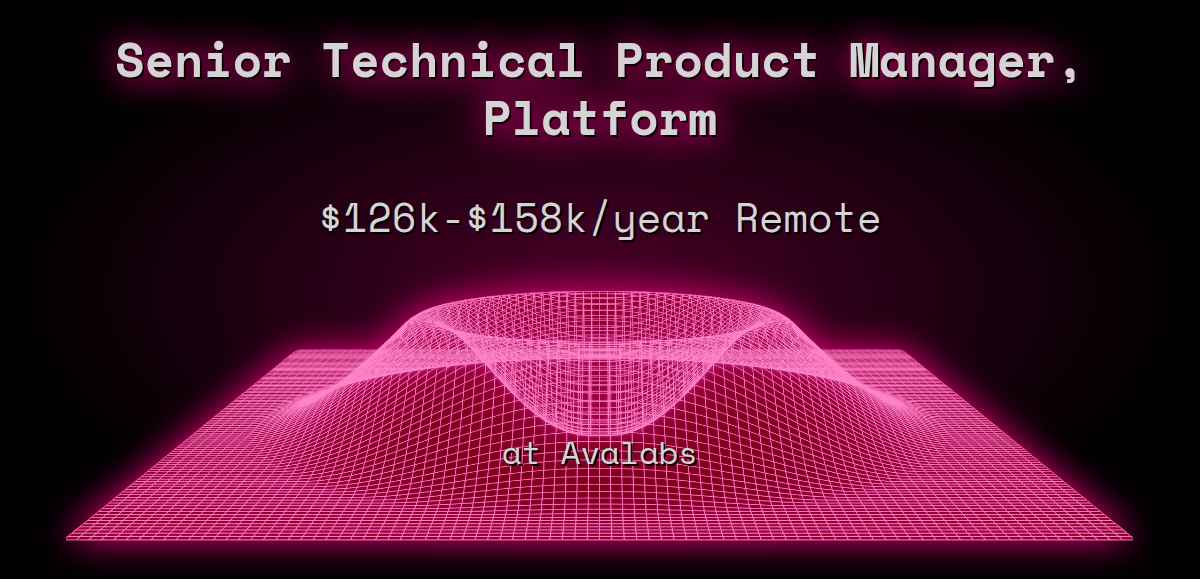 Senior Technical Product Manager, Platform

\$126k-\$158k/year Remote

at Avalabs